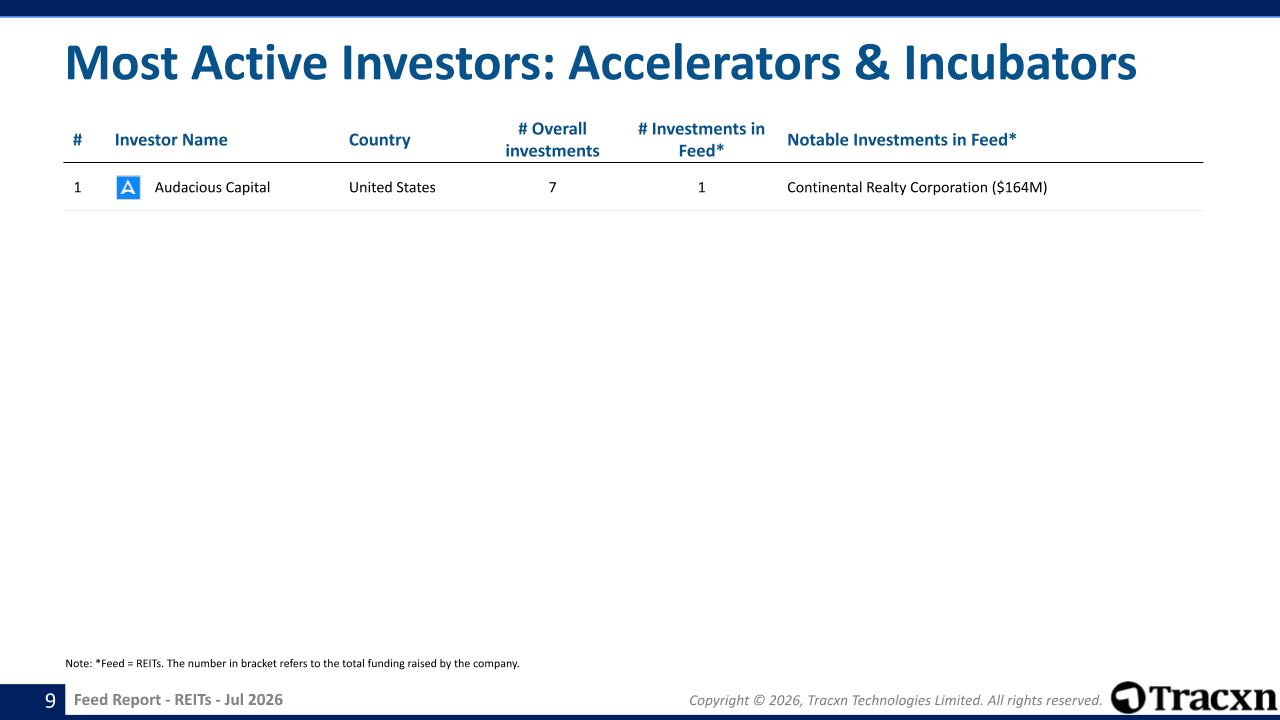 Most Active Investors: Accelerators & Incubators

| # | Investor Name | Country | # Overall investments | # Investments in Feed* | Notable Investments in Feed* |
|---|---|---|---|---|---|
| 1 | Audacious Capital | United States | 7 | 1 | Continental Realty Corporation ($164M) |

Note: *Feed = REITs. The number in bracket refers to the total funding raised by the company.

9 Feed Report - REITs - Jul 2026

Copyright © 2026, Tracxn Technologies Limited. All rights reserved.

Tracxn